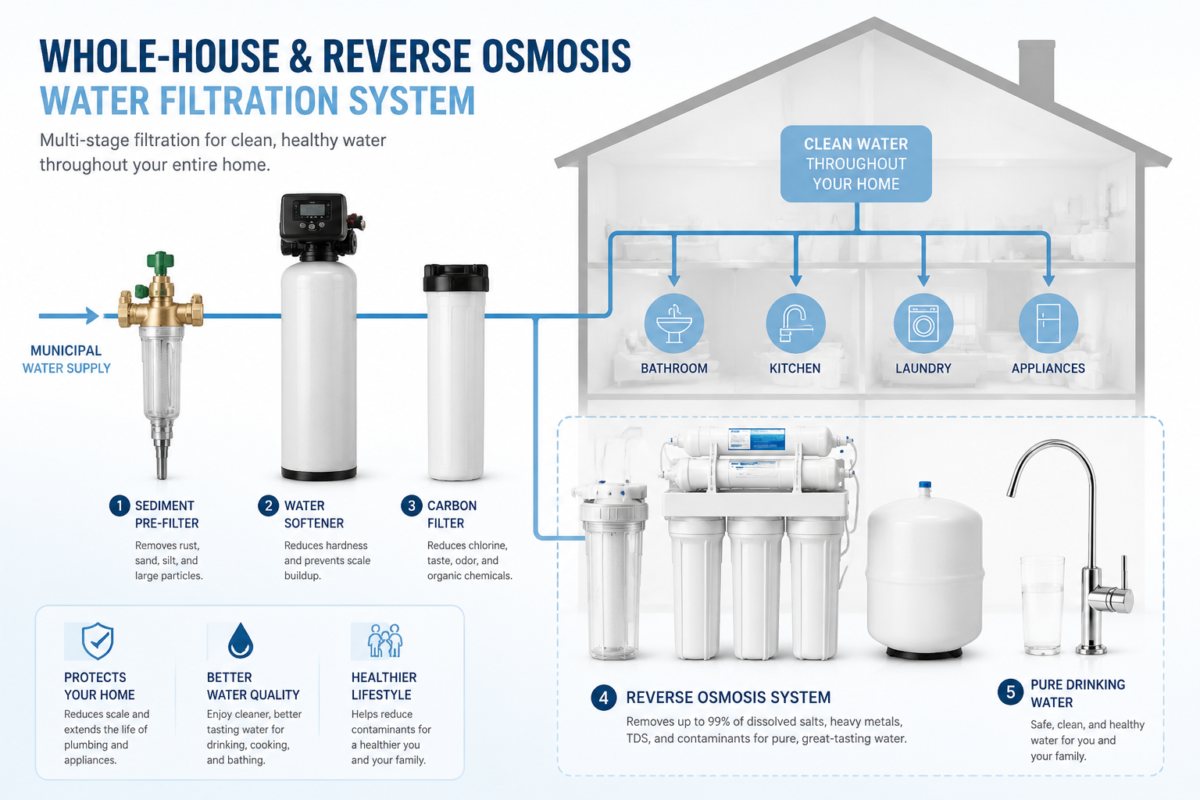 WHOLE-HOUSE & REVERSE OSMOSIS
WATER FILTRATION SYSTEM

Multi-stage filtration for clean, healthy water throughout your entire home.

CLEAN WATER THROUGHOUT YOUR HOME

MUNICIPAL WATER SUPPLY

BATHROOM

KITCHEN

LAUNDRY

APPLIANCES

1 SEDIMENT PRE-FILTER
Removes rust, sand, silt, and large particles.

2 WATER SOFTENER
Reduces hardness and prevents scale buildup.

3 CARBON FILTER
Reduces chlorine, taste, odor, and organic chemicals.

PROTECTS YOUR HOME
Reduces scale and extends the life of plumbing and appliances.

BETTER WATER QUALITY
Enjoy cleaner, better tasting water for drinking, cooking, and bathing.

HEALTHIER LIFESTYLE
Helps reduce contaminants for a healthier you and your family.

4 REVERSE OSMOSIS SYSTEM
Removes up to 99% of dissolved salts, heavy metals, TDS, and contaminants for pure, great-tasting water.

5 PURE DRINKING WATER
Safe, clean, and healthy water for you and your family.